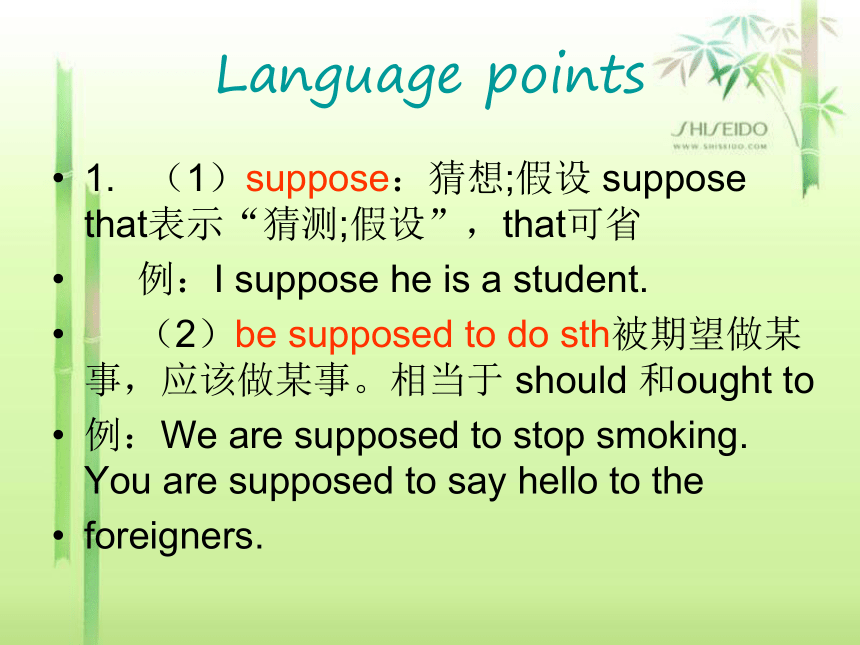 Language points

SHISEIDO
WWW.SHISEIDO.COM

• 1. （1）suppose：猜想;假设 suppose that表示“猜测;假设”，that可省
• 例：I suppose he is a student.
• （2）be supposed to do sth被期望做某事，应该做某事。相当于 should 和ought to
• 例：We are supposed to stop smoking. You are supposed to say hello to the
• foreigners.